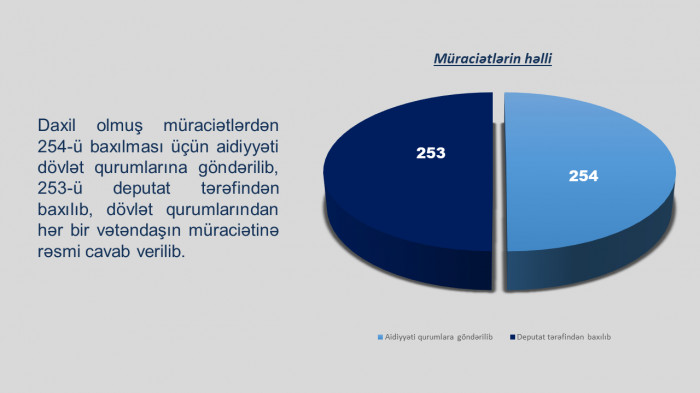 Daxil olmuş müraciətlərdən 254-ü baxılması üçün aidiyyəti dövlət qurumlarına göndərilib, 253-ü deputat tərəfindən baxılıb, dövlət qurumlarından hər bir vətəndaşın müraciətinə rəsmi cavab verilib.

Müraciətlərin həlli

253

254

Aidiyyəti qurumlara göndərilib
Deputat tərəfindən baxılıb